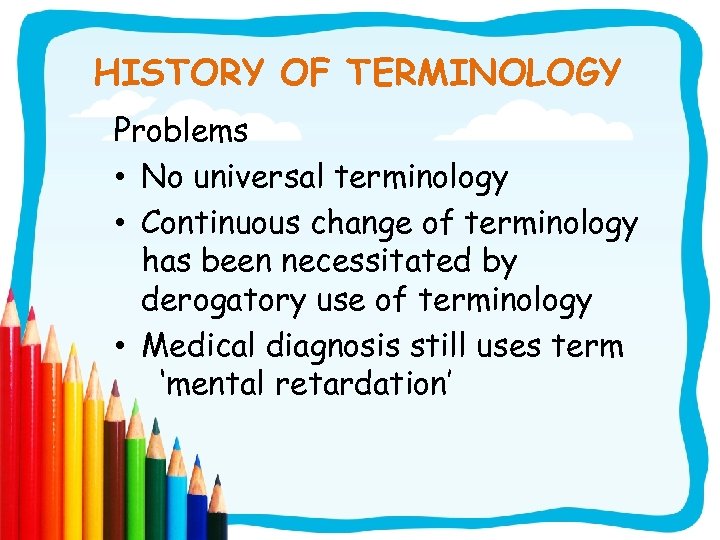 HISTORY OF TERMINOLOGY

Problems

• No universal terminology
• Continuous change of terminology has been necessitated by derogatory use of terminology
• Medical diagnosis still uses term 'mental retardation'